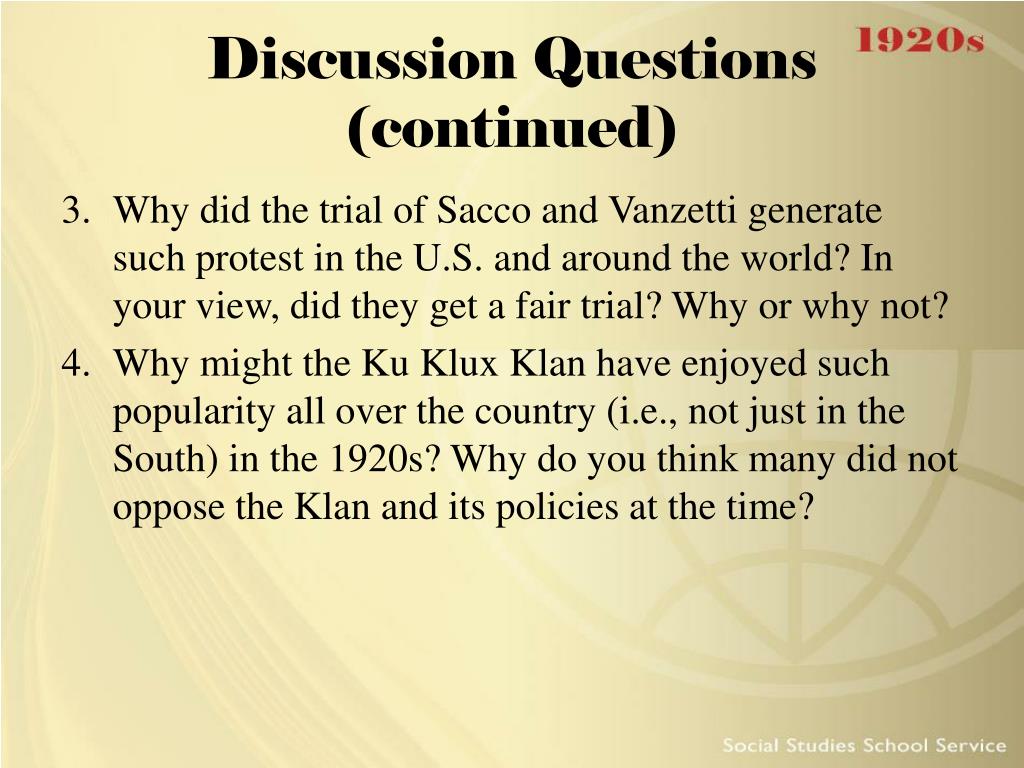 Discussion Questions (continued)

1920s

3. Why did the trial of Sacco and Vanzetti generate such protest in the U.S. and around the world? In your view, did they get a fair trial? Why or why not?

4. Why might the Ku Klux Klan have enjoyed such popularity all over the country (i.e., not just in the South) in the 1920s? Why do you think many did not oppose the Klan and its policies at the time?

Social Studies School Service